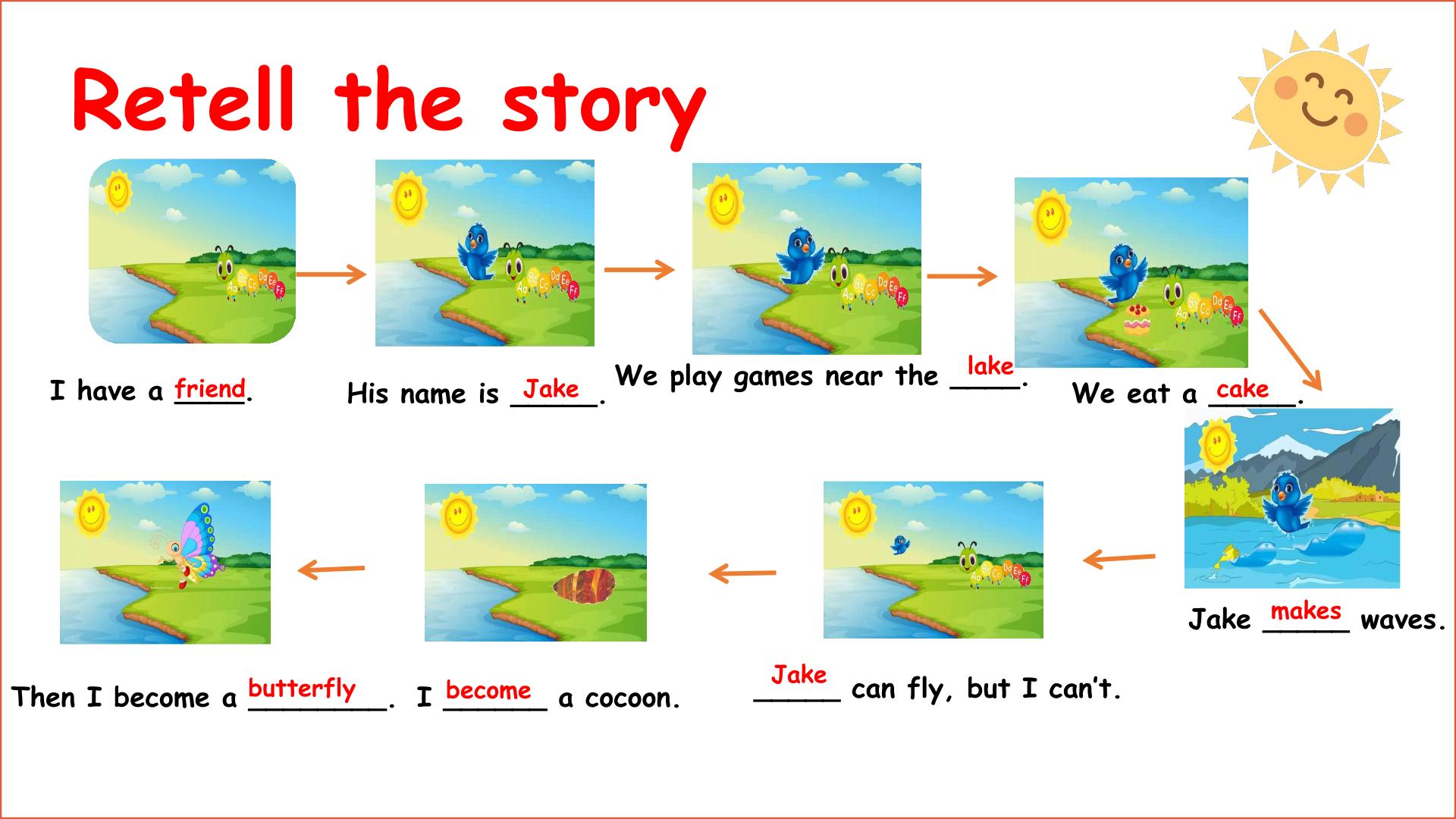 Retell the story

I have a friend.

His name is Jake.

We play games near the lake.

We eat a cake.

Jake makes waves.

Jake can fly, but I can't.

I become a cocoon.

Then I become a butterfly.